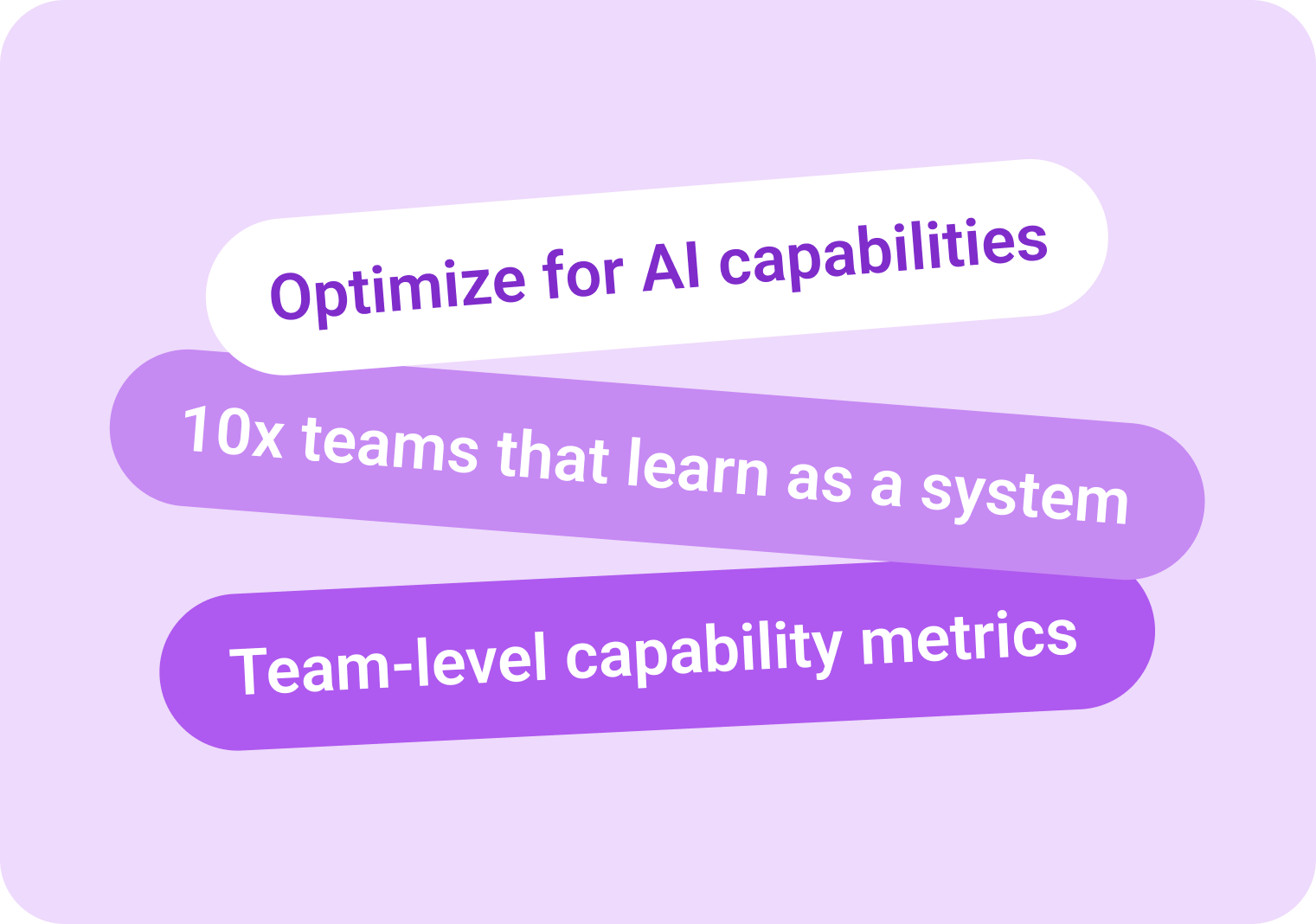 Optimize for AI capabilities

10x teams that learn as a system

Team-level capability metrics